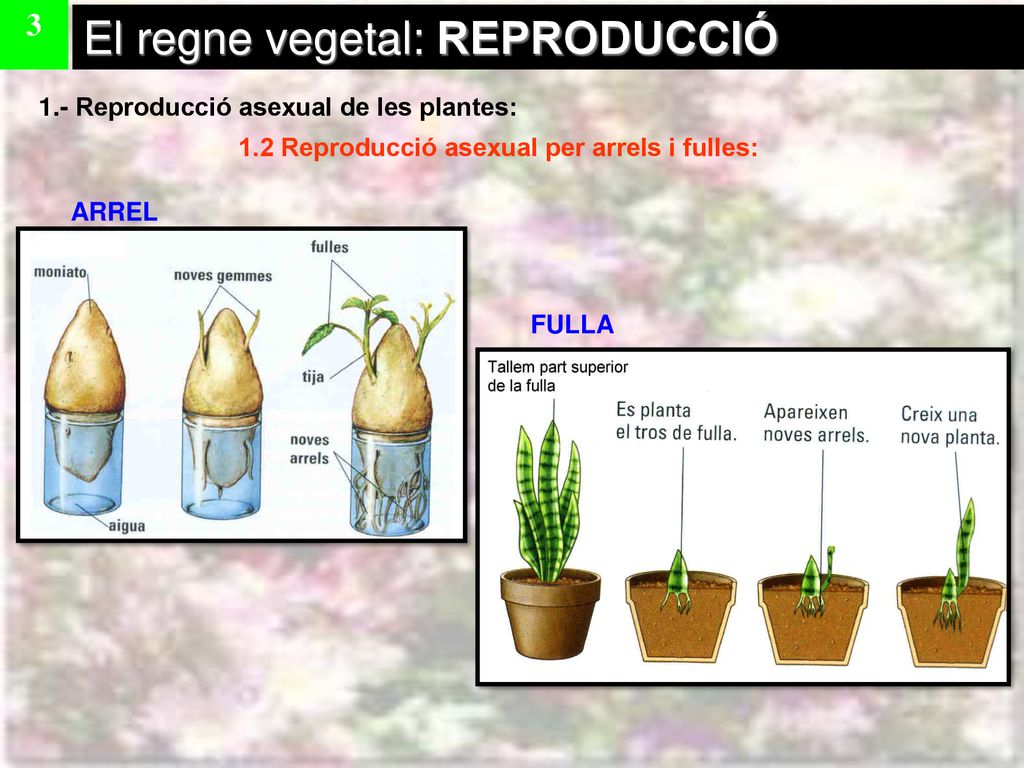 3

El regne vegetal: REPRODUCCIÓ

1.- Reproducció asexual de les plantes:

1.2 Reproducció asexual per arrels i fulles:

ARREL

moniato

noves gemmes

fulles

tija

noves arrels

aigua

FULLA

Tallem part superior de la fulla

Es planta el tros de fulla.

Apareixen noves arrels.

Creix una nova planta.